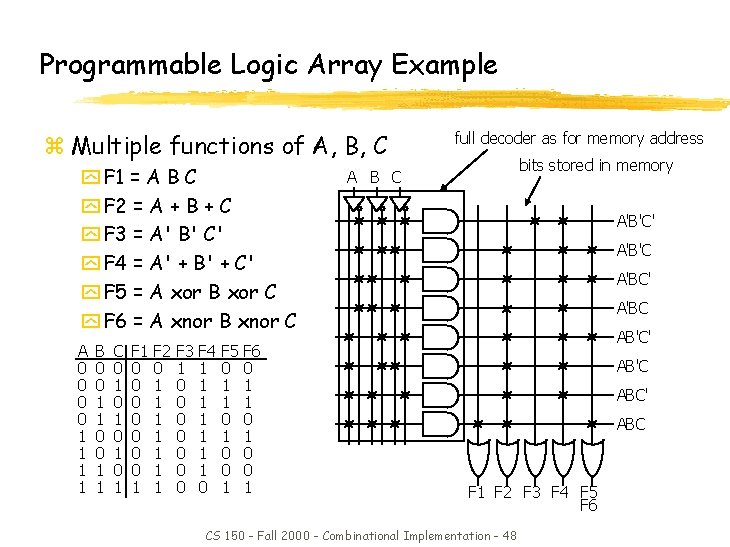 Programmable Logic Array Example

Multiple functions of A, B, C

F1 = A B C

F2 = A + B + C

F3 = A' B' C'

F4 = A' + B' + C'

F5 = A xor B xor C

F6 = A xnor B xnor C

| A | B | C | F1 | F2 | F3 | F4 | F5 | F6 |
|---|---|---|---|---|---|---|---|---|
| 0 | 0 | 0 | 0 | 0 | 1 | 1 | 0 | 0 |
| 0 | 0 | 1 | 0 | 1 | 0 | 1 | 1 | 1 |
| 0 | 1 | 0 | 0 | 1 | 0 | 1 | 1 | 1 |
| 0 | 1 | 1 | 0 | 1 | 0 | 1 | 0 | 0 |
| 1 | 0 | 0 | 0 | 1 | 0 | 1 | 1 | 1 |
| 1 | 0 | 1 | 0 | 1 | 0 | 1 | 0 | 0 |
| 1 | 1 | 0 | 0 | 1 | 0 | 1 | 0 | 0 |
| 1 | 1 | 1 | 1 | 1 | 0 | 0 | 1 | 1 |

full decoder as for memory address

bits stored in memory

A B C

A'B'C'

A'B'C

A'BC'

A'BC

AB'C'

AB'C

ABC'

ABC

F1 F2 F3 F4 F5 F6

CS 150 - Fall 2000 - Combinational Implementation - 48